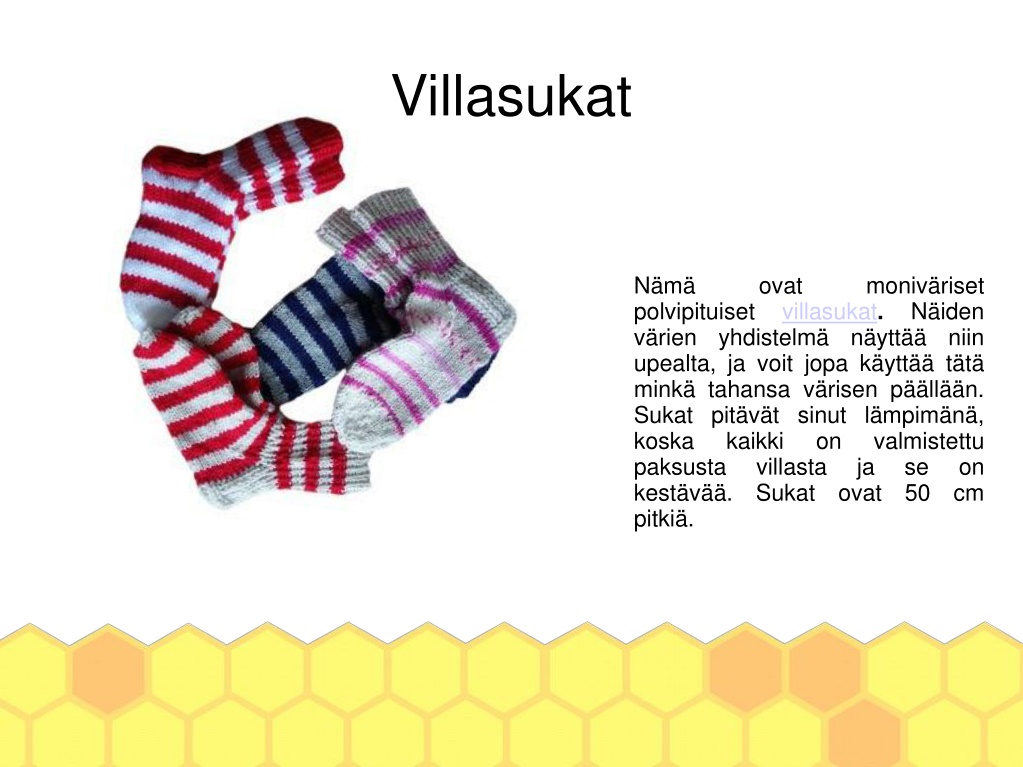 Villasukat

Nämä ovat moniväriset polvipituiset villasukat. Näiden värien yhdistelmä näyttää niin upealta, ja voit jopa käyttää tätä minkä tahansa värisen päällään. Sukat pitävät sinut lämpimänä, koska kaikki on valmistettu paksusta villasta ja se on kestävää. Sukat ovat 50 cm pitkiä.